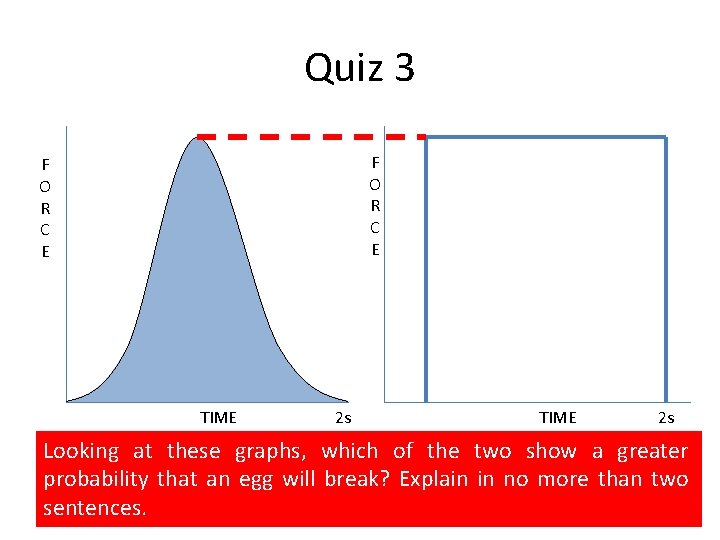 Quiz 3

F
O
R
C
E

TIME 2s

F
O
R
C
E

TIME 2s

Looking at these graphs, which of the two show a greater probability that an egg will break? Explain in no more than two sentences.